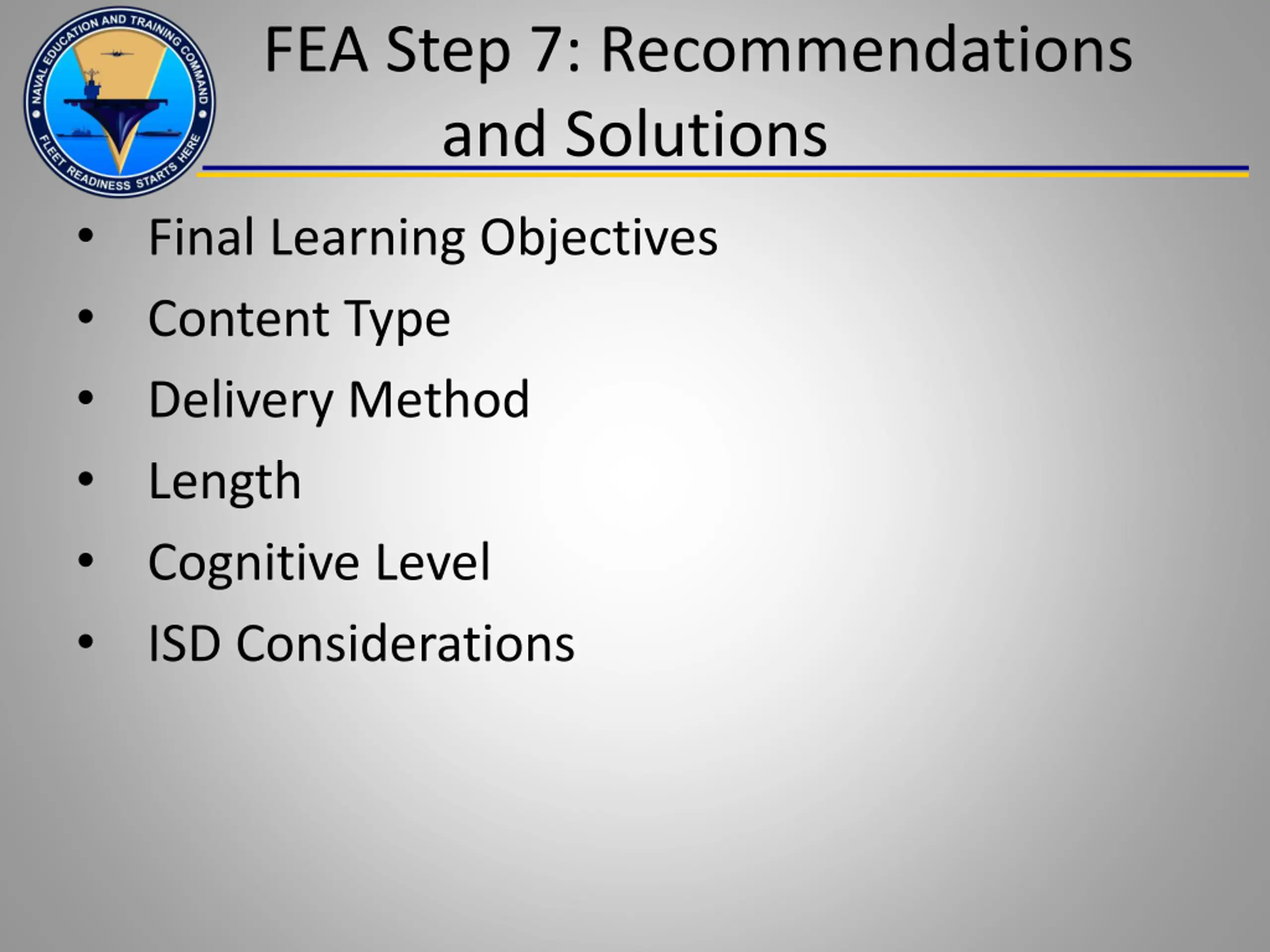 NAVAL EDUCATION AND TRAINING COMMAND
FLEET READINESS STARTS HERE

FEA Step 7: Recommendations and Solutions

• Final Learning Objectives
• Content Type
• Delivery Method
• Length
• Cognitive Level
• ISD Considerations